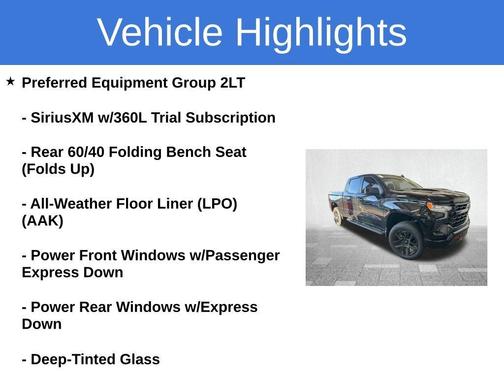 Vehicle Highlights

★ Preferred Equipment Group 2LT

- SiriusXM w/360L Trial Subscription

- Rear 60/40 Folding Bench Seat (Folds Up)

- All-Weather Floor Liner (LPO) (AAK)

- Power Front Windows w/Passenger Express Down

- Power Rear Windows w/Express Down

- Deep-Tinted Glass